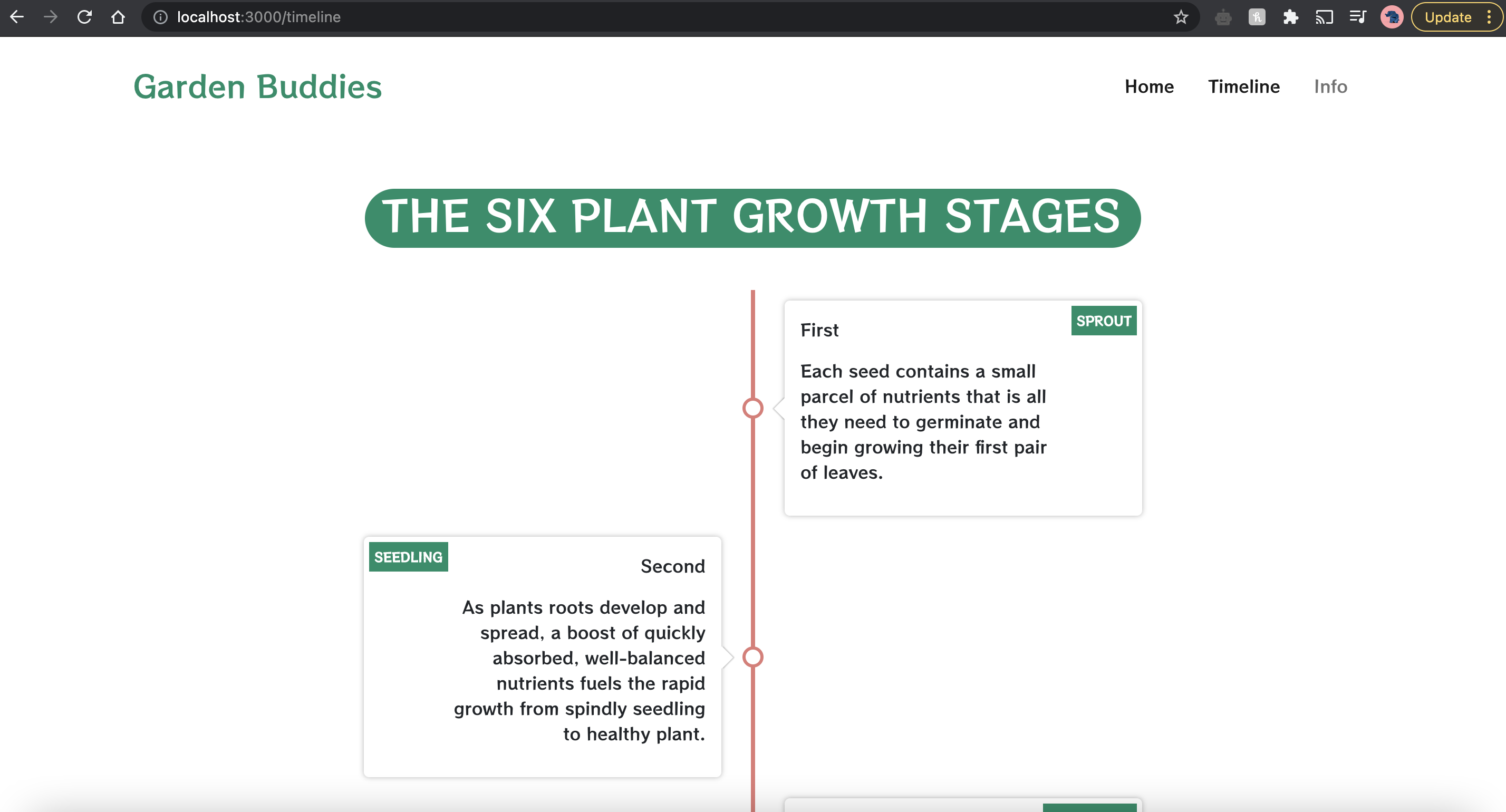 localhost:3000/timeline

Update

Garden Buddies

Home Timeline Info

THE SIX PLANT GROWTH STAGES

SPROUT

First

Each seed contains a small parcel of nutrients that is all they need to germinate and begin growing their first pair of leaves.

SEEDLING

Second

As plants roots develop and spread, a boost of quickly absorbed, well-balanced nutrients fuels the rapid growth from spindly seedling to healthy plant.